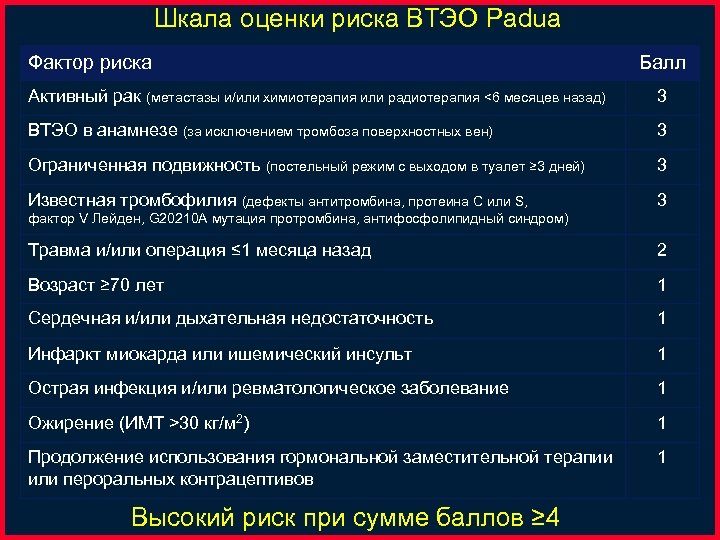 Шкала оценки риска ВТЭО Padua

| Фактор риска | Балл |
|---|---|
| Активный рак (метастазы и/или химиотерапия или радиотерапия <6 месяцев назад) | 3 |
| ВТЭО в анамнезе (за исключением тромбоза поверхностных вен) | 3 |
| Ограниченная подвижность (постельный режим с выходом в туалет ≥3 дней) | 3 |
| Известная тромбофилия (дефекты антитромбина, протеина С или S, фактор V Лейден, G20210A мутация протромбина, антифосфолипидный синдром) | 3 |
| Травма и/или операция ≤1 месяца назад | 2 |
| Возраст ≥70 лет | 1 |
| Сердечная и/или дыхательная недостаточность | 1 |
| Инфаркт миокарда или ишемический инсульт | 1 |
| Острая инфекция и/или ревматологическое заболевание | 1 |
| Ожирение (ИМТ >30 кг/м$^2$) | 1 |
| Продолжение использования гормональной заместительной терапии или пероральных контрацептивов | 1 |

Высокий риск при сумме баллов ≥4